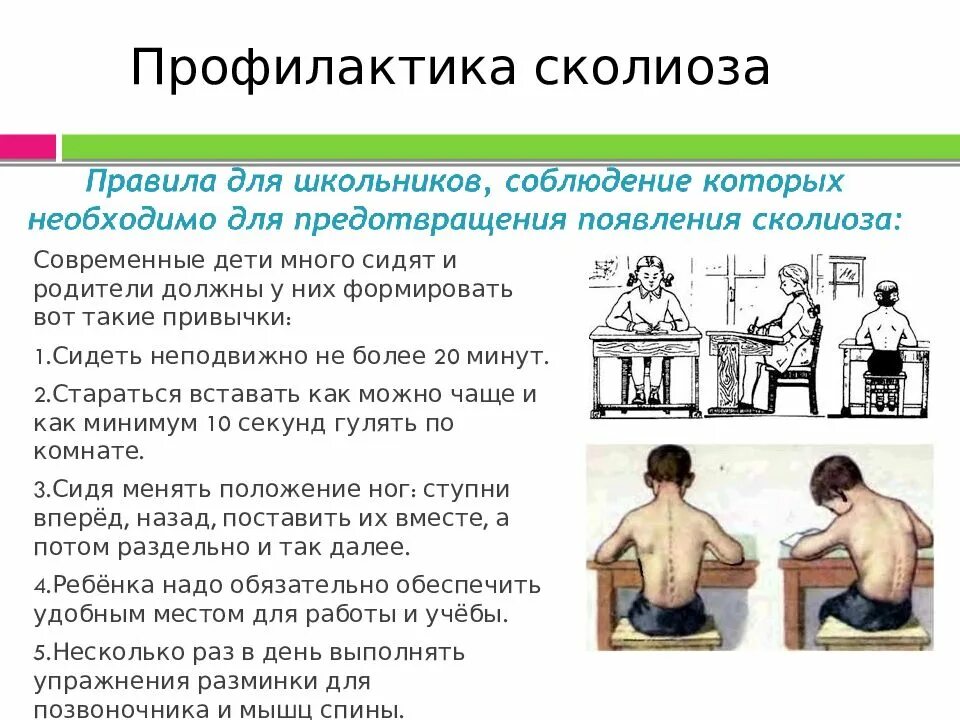 Профилактика сколиоза

Правила для школьников, соблюдение которых необходимо для предотвращения появления сколиоза:

Современные дети много сидят и родители должны у них формировать вот такие привычки:

1.Сидеть неподвижно не более 20 минут.

2.Стараться вставать как можно чаще и как минимум 10 секунд гулять по комнате.

3.Сидя менять положение ног: ступни вперёд, назад, поставить их вместе, а потом раздельно и так далее.

4.Ребёнка надо обязательно обеспечить удобным местом для работы и учёбы.

5.Несколько раз в день выполнять упражнения разминки для позвоночника и мышц спины.